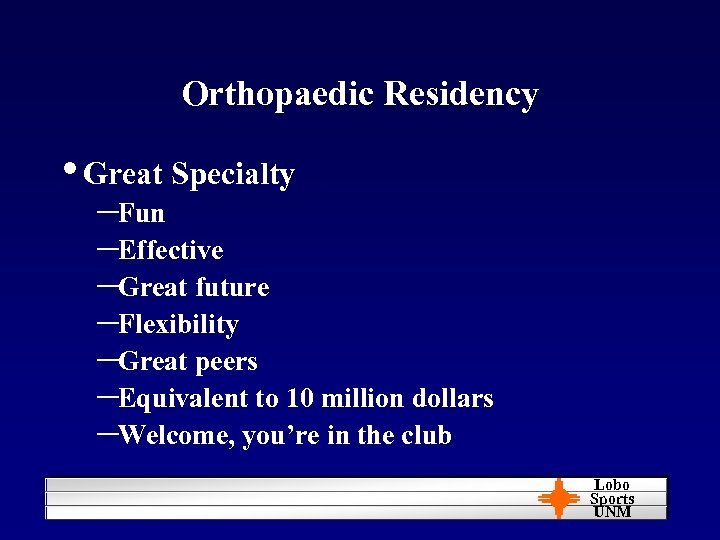 Orthopaedic Residency

• Great Specialty
– Fun
– Effective
– Great future
– Flexibility
– Great peers
– Equivalent to 10 million dollars
– Welcome, you're in the club

Lobo
Sports
UNM